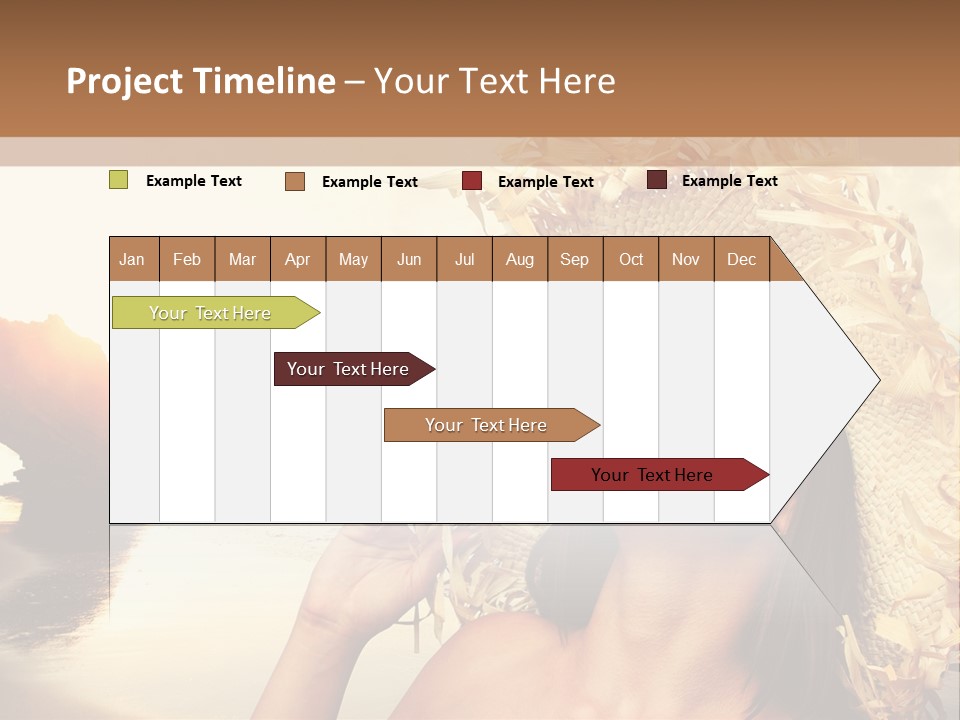 Project Timeline – Your Text Here

Example Text
Example Text
Example Text
Example Text

| Jan | Feb | Mar | Apr | May | Jun | Jul | Aug | Sep | Oct | Nov | Dec |
|---|---|---|---|---|---|---|---|---|---|---|---|

Your Text Here

Your Text Here

Your Text Here

Your Text Here